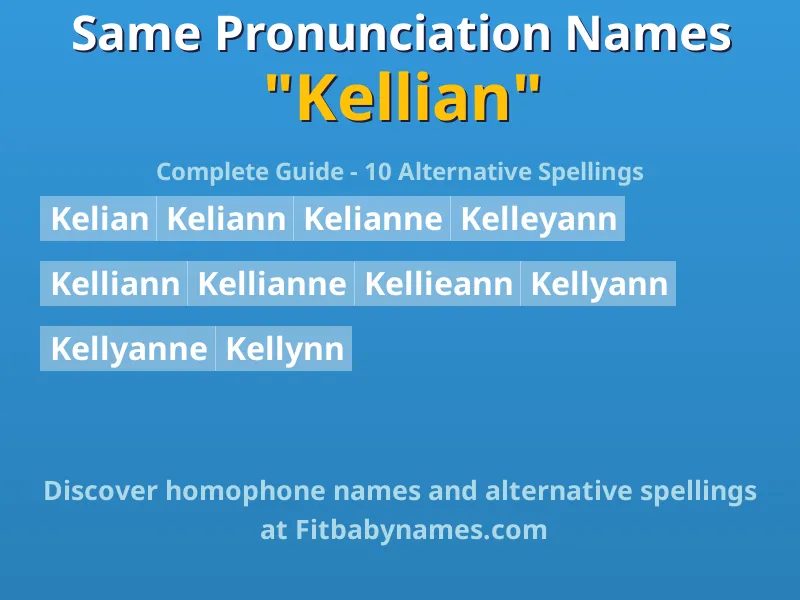 Same Pronunciation Names
"Kellian"

Complete Guide - 10 Alternative Spellings

Kelian Keliann Kelianne Kelleyann

Kelliann Kellianne Kellieann Kellyann

Kellyanne Kellynn

Discover homophone names and alternative spellings at Fitbabynames.com